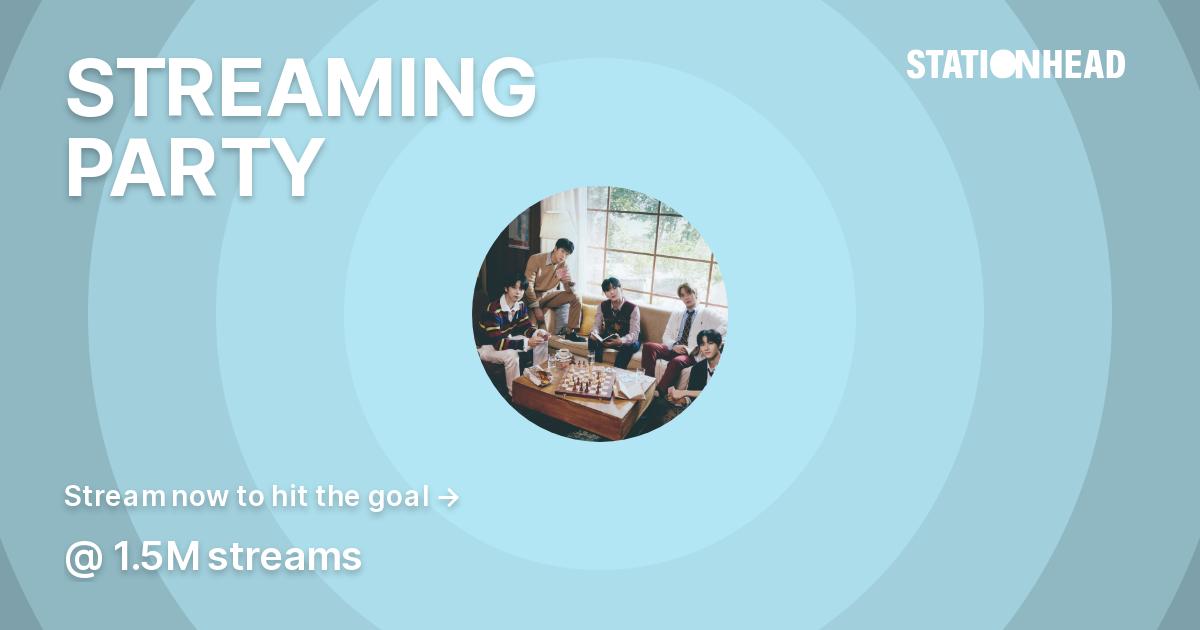 STREAMING PARTY

STATIONHEAD

Stream now to hit the goal →

@ 1.5M streams